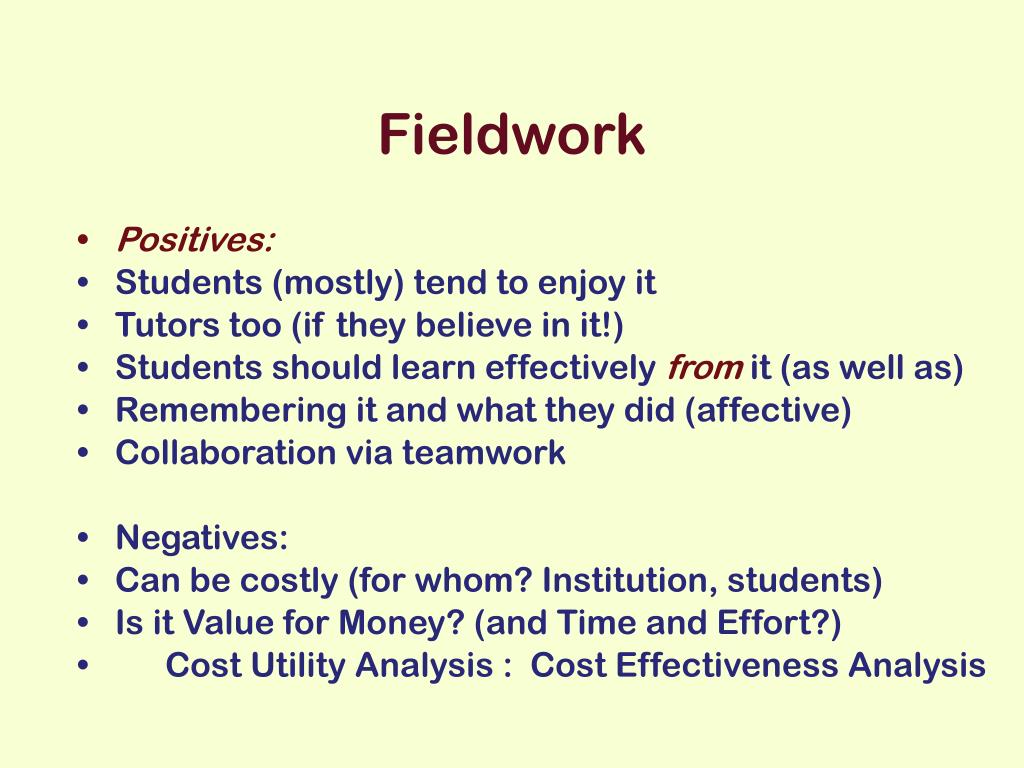 Fieldwork

• Positives:
• Students (mostly) tend to enjoy it
• Tutors too (if they believe in it!)
• Students should learn effectively from it (as well as)
• Remembering it and what they did (affective)
• Collaboration via teamwork

• Negatives:
• Can be costly (for whom? Institution, students)
• Is it Value for Money? (and Time and Effort?)
• Cost Utility Analysis : Cost Effectiveness Analysis